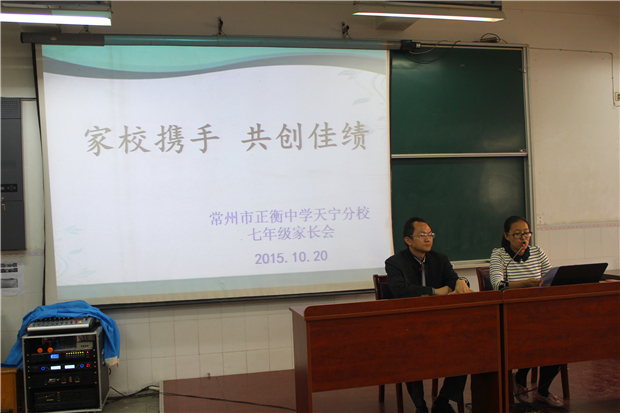 家校携手 共创佳绩

常州市正衡中学天宁分校
七年级家长会
2015.10.20